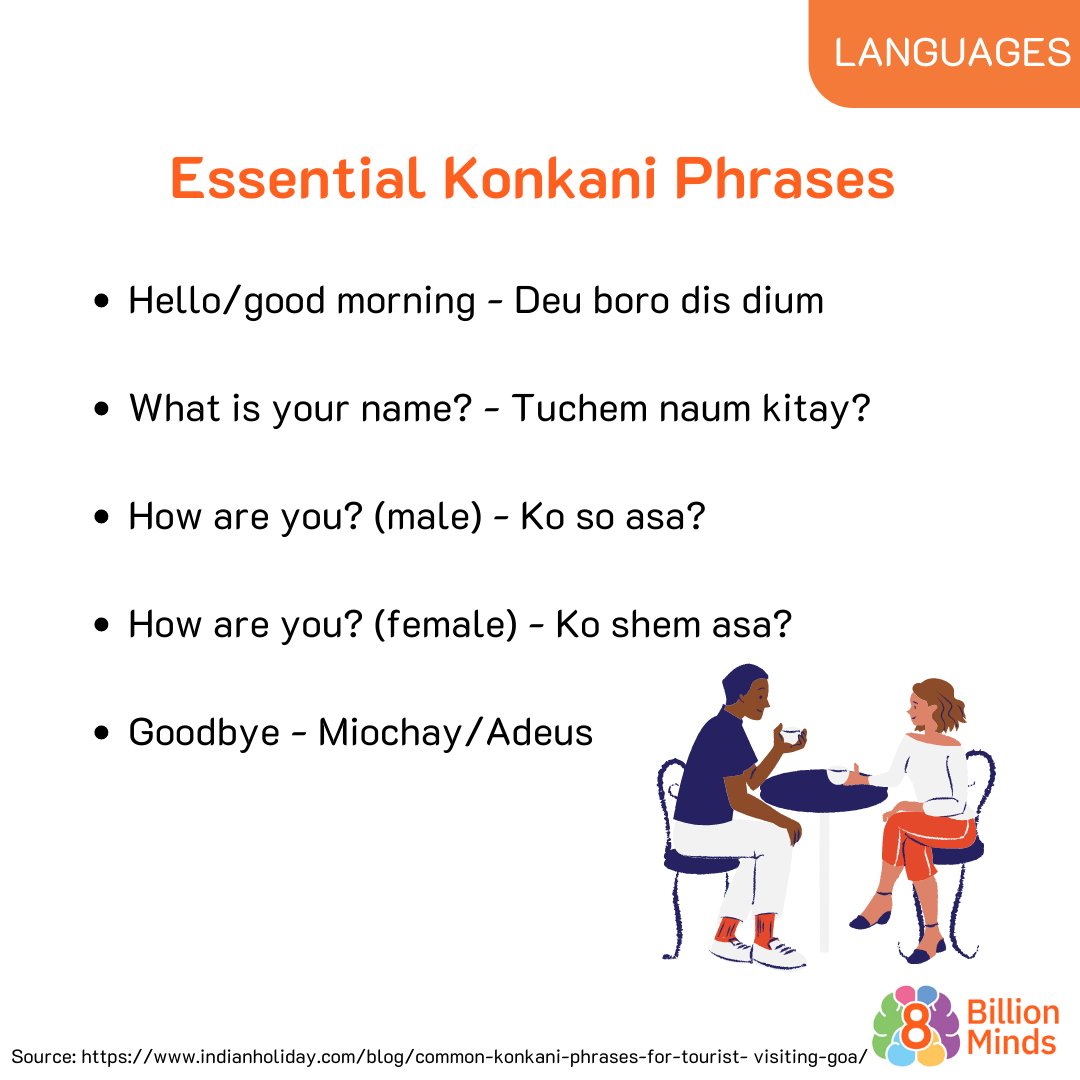 LANGUAGES

Essential Konkani Phrases

- Hello/good morning - Deu boro dis dium
- What is your name? - Tuchem naum kitay?
- How are you? (male) - Ko so asa?
- How are you? (female) - Ko shem asa?
- Goodbye - Miochay/Adeus

Source: https://www.indianholiday.com/blog/common-konkani-phrases-for-tourist- visiting-goa/

8 Billion Minds